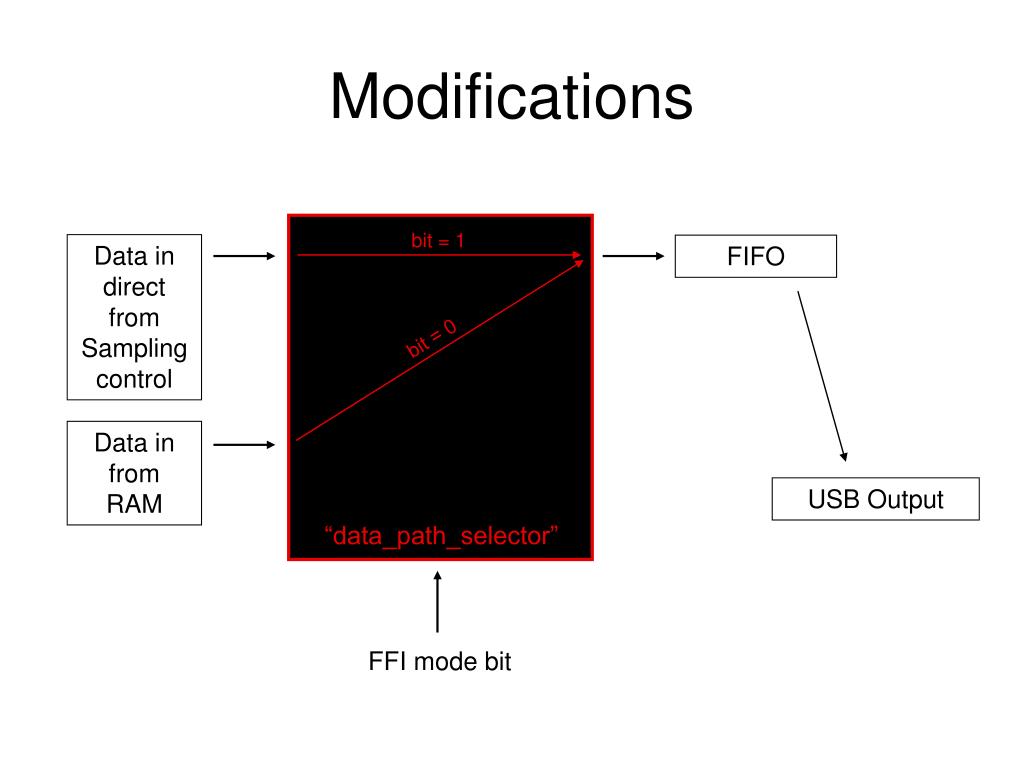 Modifications

Data in direct from Sampling control

Data in from RAM

bit = 1

bit = 0

“data_path_selector”

FIFO

USB Output

FFI mode bit